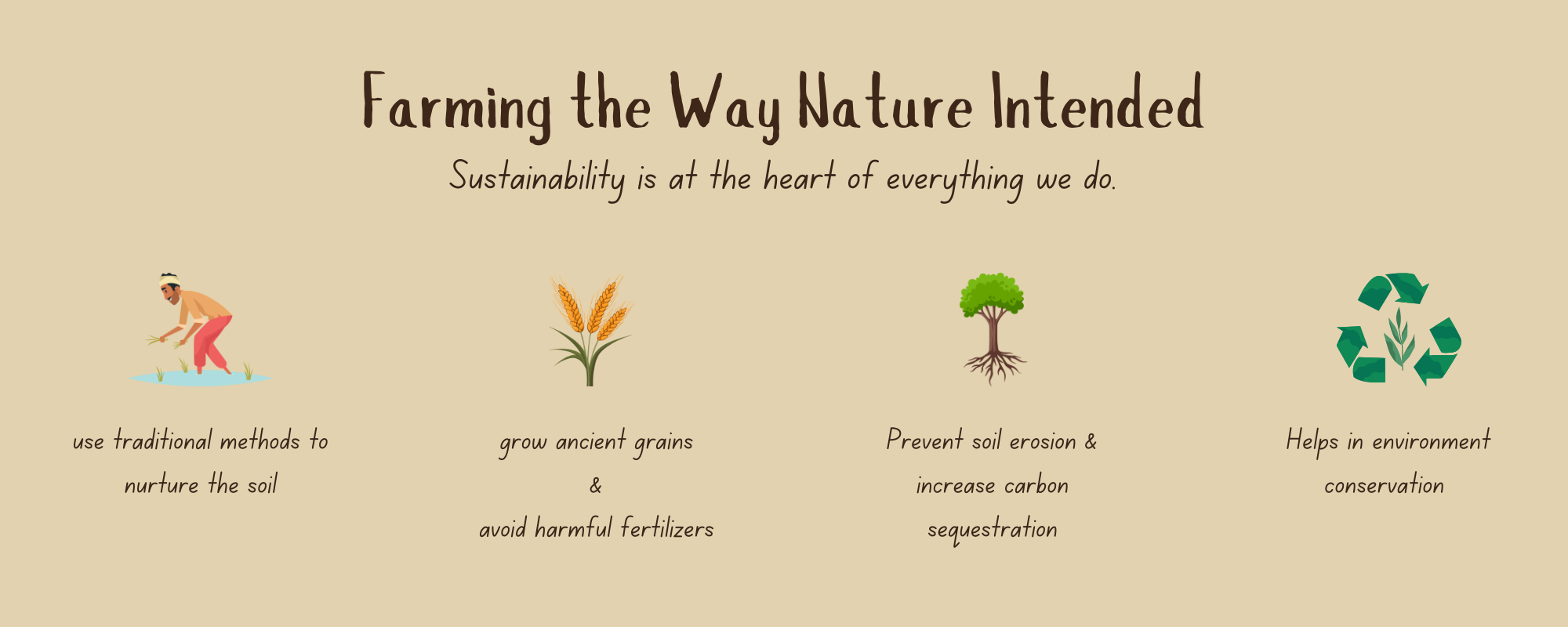 Farming the Way Nature Intended

Sustainability is at the heart of everything we do.

use traditional methods to nurture the soil

grow ancient grains
&
avoid harmful fertilizers

Prevent soil erosion & increase carbon sequestration

Helps in environment conservation